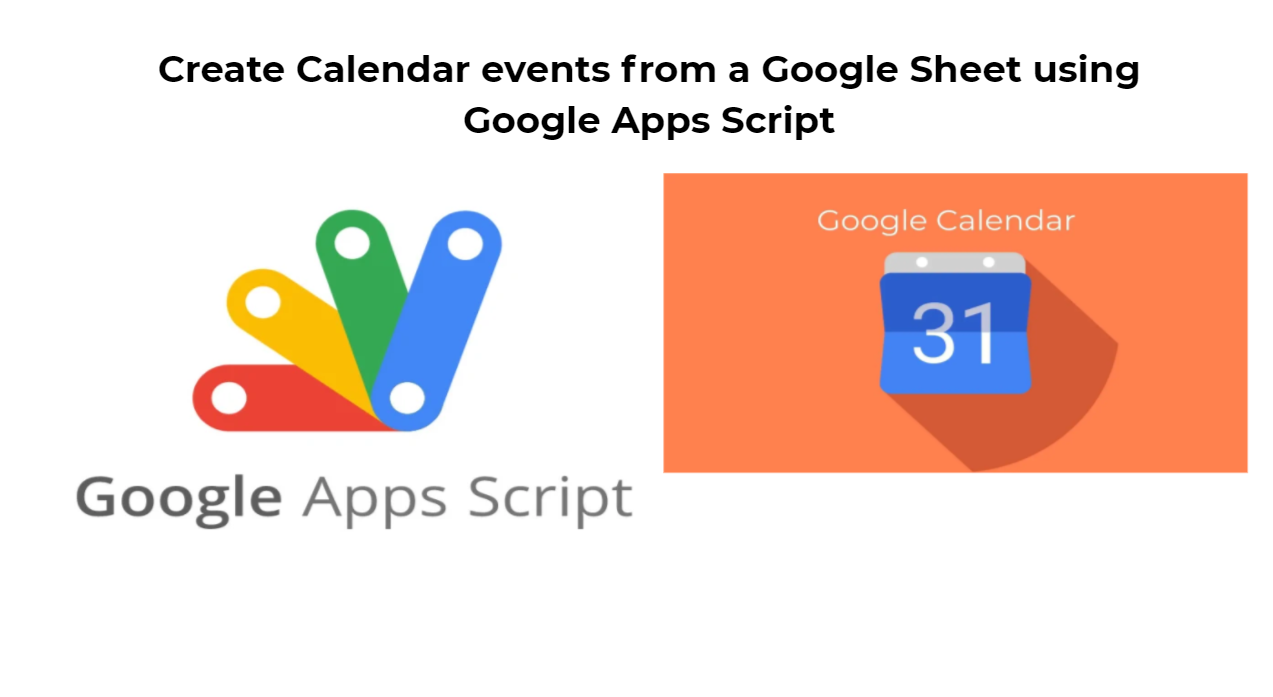 Create Calendar events from a Google Sheet using Google Apps Script

Google Apps Script

Google Calendar

31